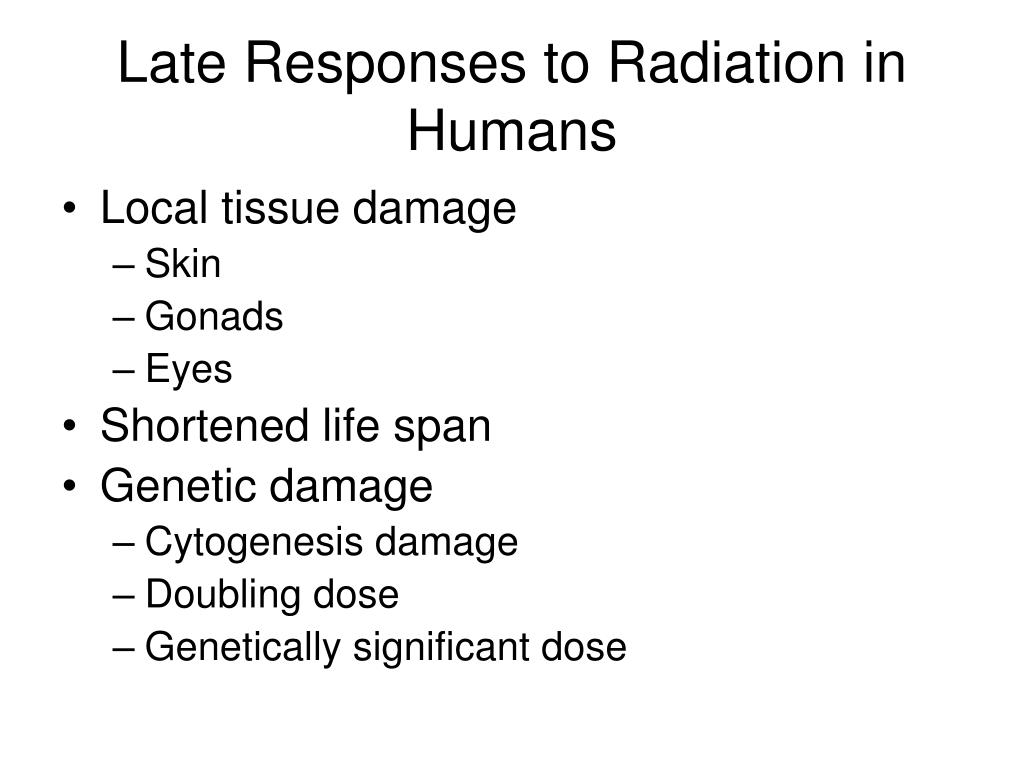 Late Responses to Radiation in Humans

• Local tissue damage
– Skin
– Gonads
– Eyes
• Shortened life span
• Genetic damage
– Cytogenesis damage
– Doubling dose
– Genetically significant dose